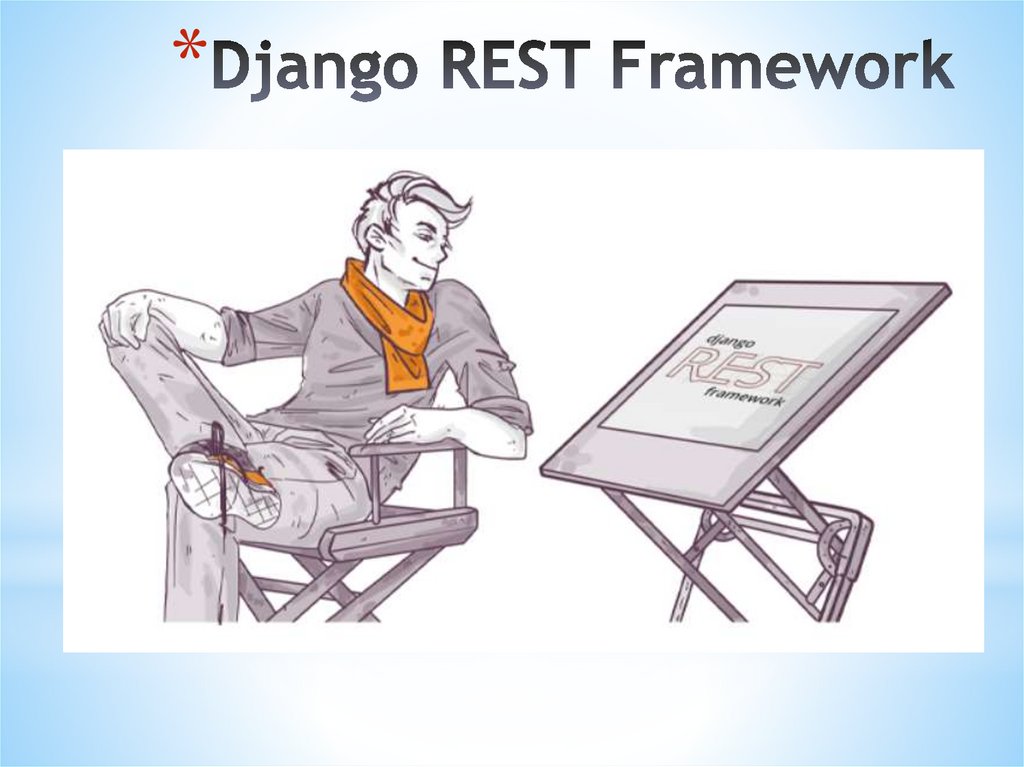 *Django REST Framework

django
REST
framework